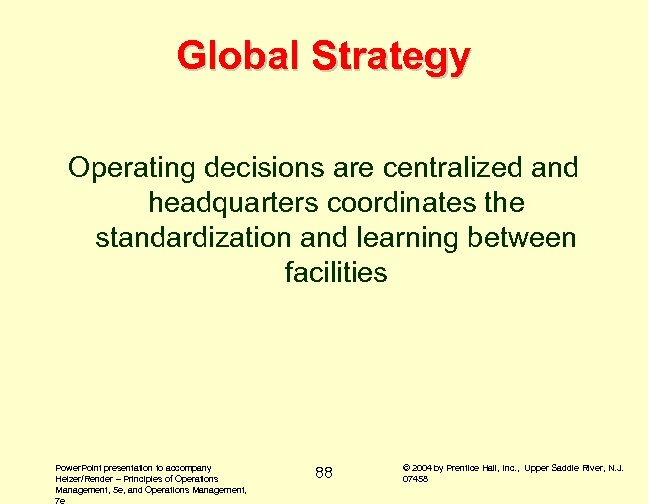 Global Strategy

Operating decisions are centralized and headquarters coordinates the standardization and learning between facilities

PowerPoint presentation to accompany Heizer/Render – Principles of Operations Management, 5e, and Operations Management, 7e

88

© 2004 by Prentice Hall, Inc., Upper Saddle River, N.J. 07458